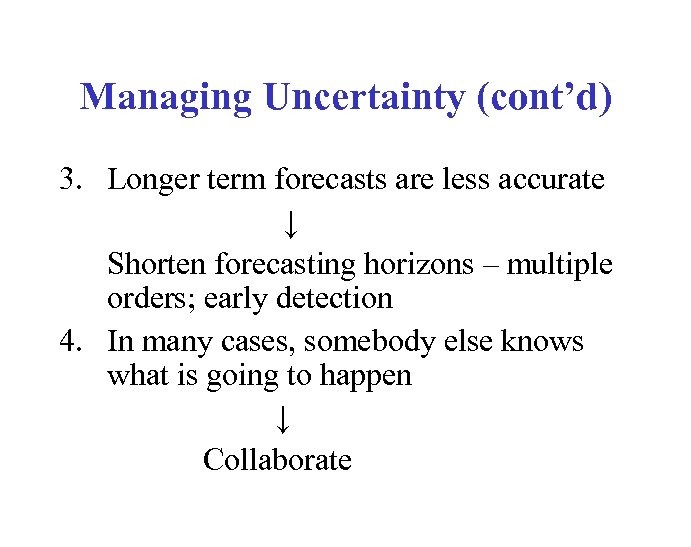 Managing Uncertainty (cont’d)

3. Longer term forecasts are less accurate

↓

Shorten forecasting horizons – multiple orders; early detection

4. In many cases, somebody else knows what is going to happen

↓

Collaborate